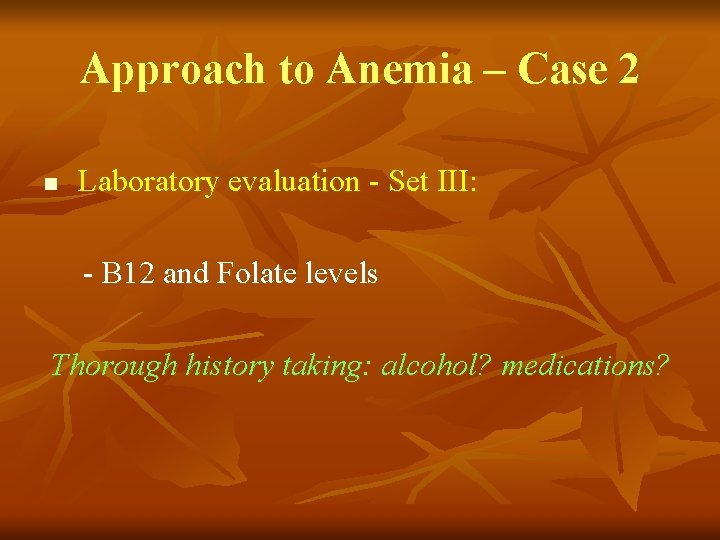 Approach to Anemia – Case 2

■ Laboratory evaluation - Set III:

- B12 and Folate levels

Thorough history taking: alcohol? medications?